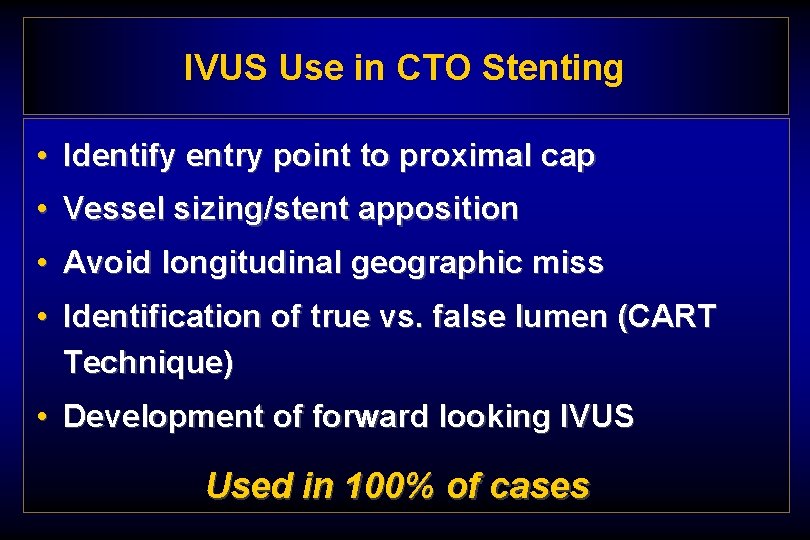 IVUS Use in CTO Stenting

• Identify entry point to proximal cap
• Vessel sizing/stent apposition
• Avoid longitudinal geographic miss
• Identification of true vs. false lumen (CART Technique)
• Development of forward looking IVUS

Used in 100% of cases